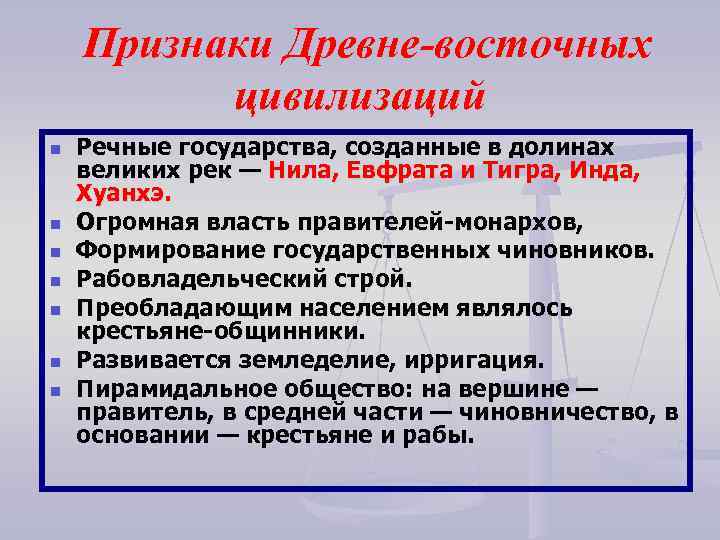 Признаки Древне-восточных цивилизаций

- Речные государства, созданные в долинах великих рек — Нила, Евфрата и Тигра, Инда, Хуанхэ.
- Огромная власть правителей-монархов,
- Формирование государственных чиновников.
- Рабовладельческий строй.
- Преобладающим населением являлось крестьяне-общинники.
- Развивается земледелие, ирригация.
- Пирамидальное общество: на вершине — правитель, в средней части — чиновничество, в основании — крестьяне и рабы.